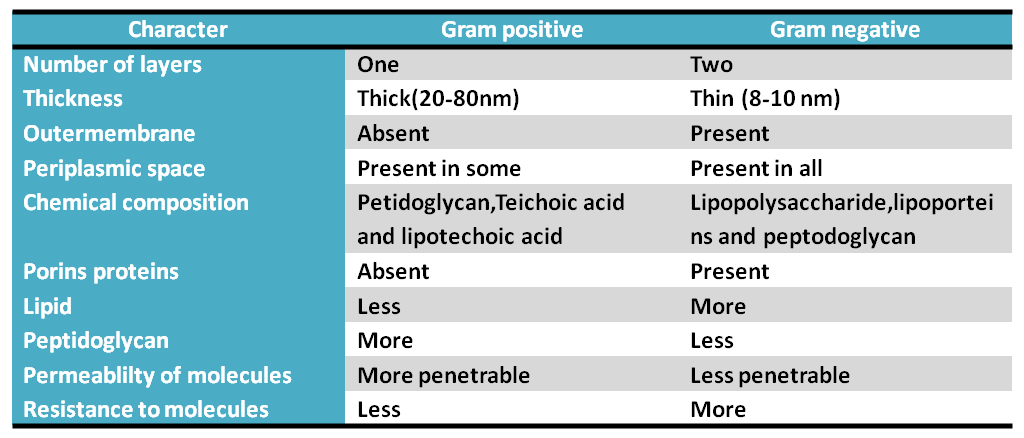 | Character | Gram positive | Gram negative |
|---|---|---|
| Number of layers | One | Two |
| Thickness | Thick(20-80nm) | Thin (8-10 nm) |
| Outermembrane | Absent | Present |
| Periplasmic space | Present in some | Present in all |
| Chemical composition | Petidoglycan,Teichoic acid and lipotechoic acid | Lipopolysaccharide,lipoporteins and peptodoglycan |
| Porins proteins | Absent | Present |
| Lipid | Less | More |
| Peptidoglycan | More | Less |
| Permeablilty of molecules | More penetrable | Less penetrable |
| Resistance to molecules | Less | More |